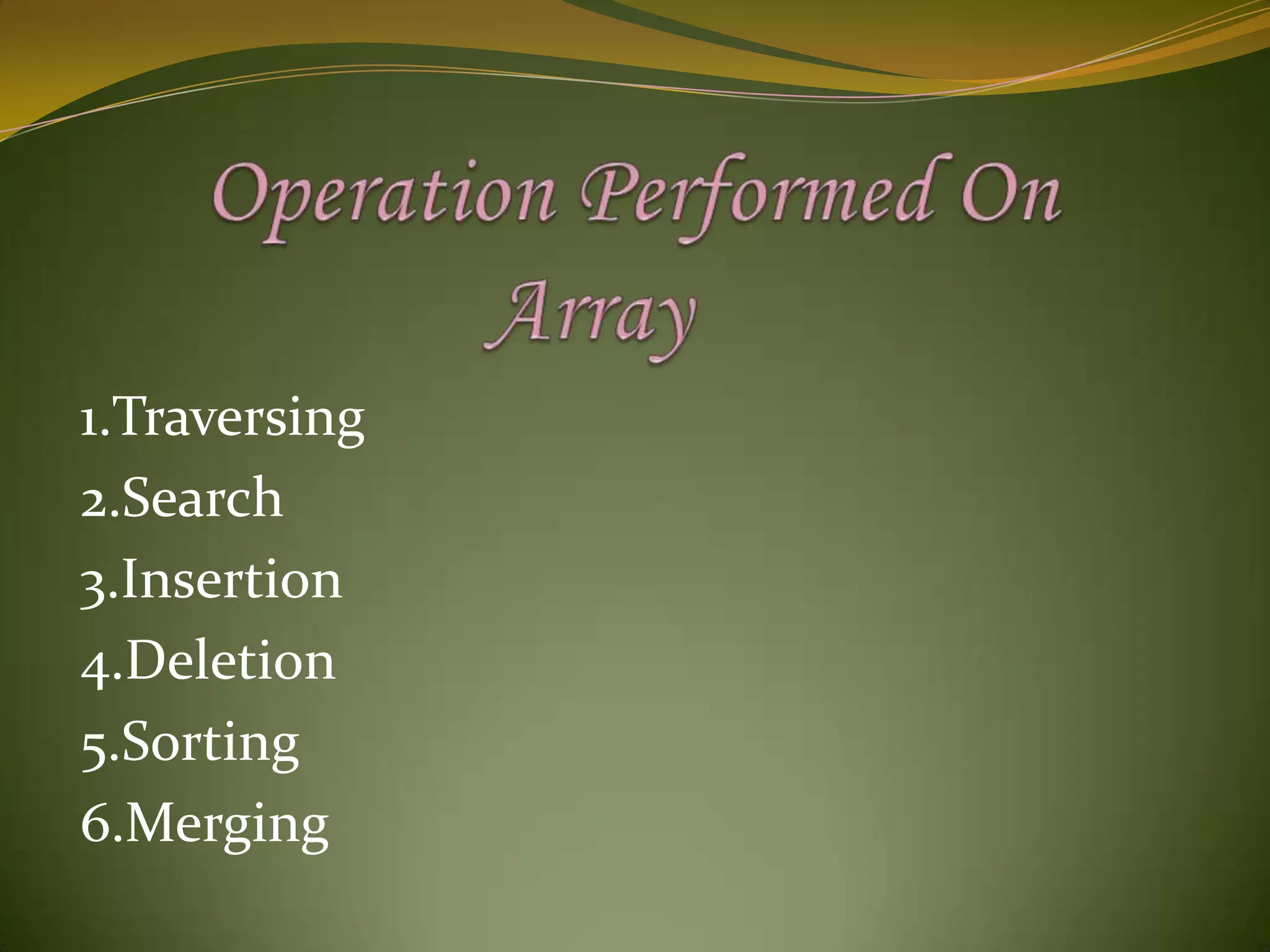 Operation Performed On Array

1.Traversing
2.Search
3.Insertion
4.Deletion
5.Sorting
6.Merging